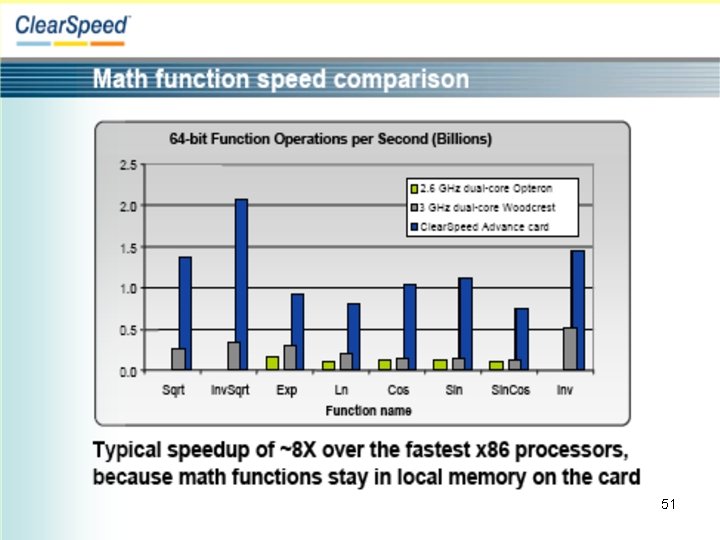 ClearSpeed

Math function speed comparison

64-bit Function Operations per Second (Billions)

2.5
2.0
1.5
1.0
0.5
0.0

2.6 GHz dual-core Opteron
3 GHz dual-core Woodcrest
ClearSpeed Advance card

Sqrt InvSqrt Exp Ln Cos Sin SinCos Inv

Function name

Typical speedup of ~8X over the fastest x86 processors, because math functions stay in local memory on the card

51